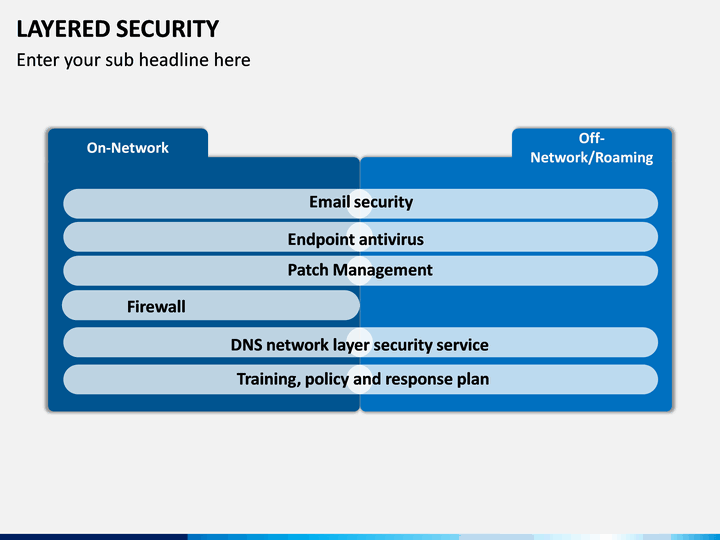 LAYERED SECURITY

Enter your sub headline here

On-Network

Off-Network/Roaming

Email security

Endpoint antivirus

Patch Management

Firewall

DNS network layer security service

Training, policy and response plan